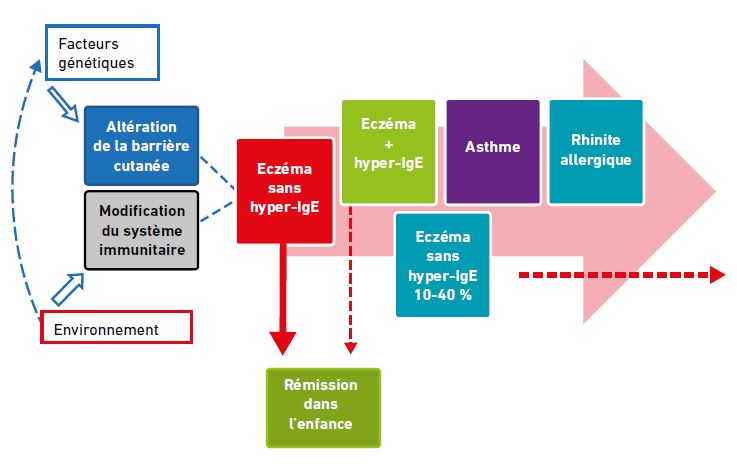 Facteurs génétiques

Altération de la barrière cutanée

Modification du système immunitaire

Environnement

Eczéma sans hyper-IgE

Eczéma + hyper-IgE

Asthme

Rhinite allergique

Eczéma sans hyper-IgE 10-40 %

Rémission dans l'enfance